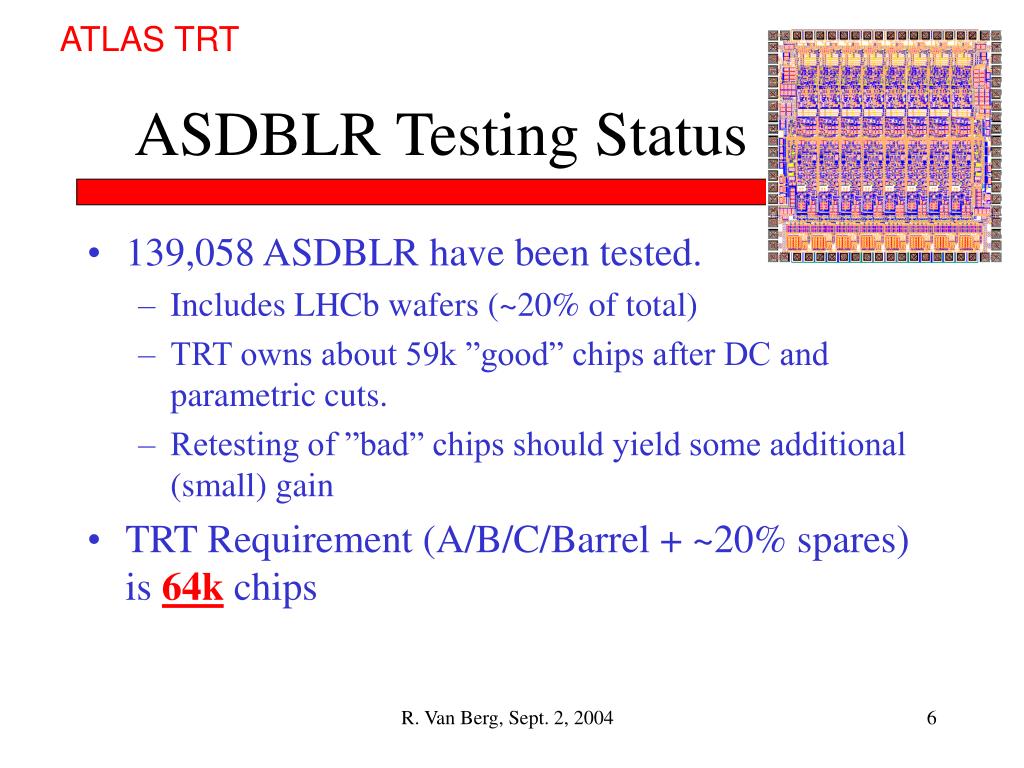 ATLAS TRT

ASDBLR Testing Status

• 139,058 ASDBLR have been tested.
– Includes LHCb wafers (~20% of total)
– TRT owns about 59k ”good” chips after DC and parametric cuts.
– Retesting of ”bad” chips should yield some additional (small) gain

• TRT Requirement (A/B/C/Barrel + ~20% spares) is 64k chips

R. Van Berg, Sept. 2, 2004

6